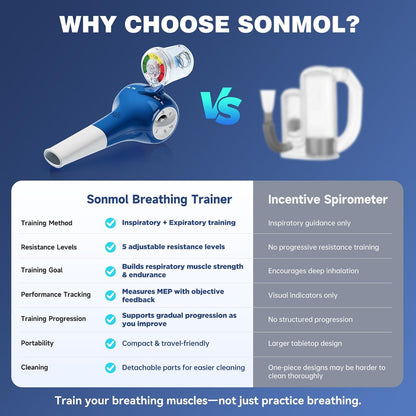 WHY CHOOSE SONMOL?

VS

| | Sonmol Breathing Trainer | Incentive Spirometer |
|---|---|---|
| Training Method | Inspiratory + Expiratory training | Inspiratory guidance only |
| Resistance Levels | 5 adjustable resistance levels | No progressive resistance training |
| Training Goal | Builds respiratory muscle strength & endurance | Encourages deep inhalation |
| Performance Tracking | Measures MEP with objective feedback | Visual indicators only |
| Training Progression | Supports gradual progression as you improve | No structured progression |
| Portability | Compact & travel-friendly | Larger tabletop design |
| Cleaning | Detachable parts for easier cleaning | One-piece designs may be harder to clean thoroughly |

Train your breathing muscles—not just practice breathing.